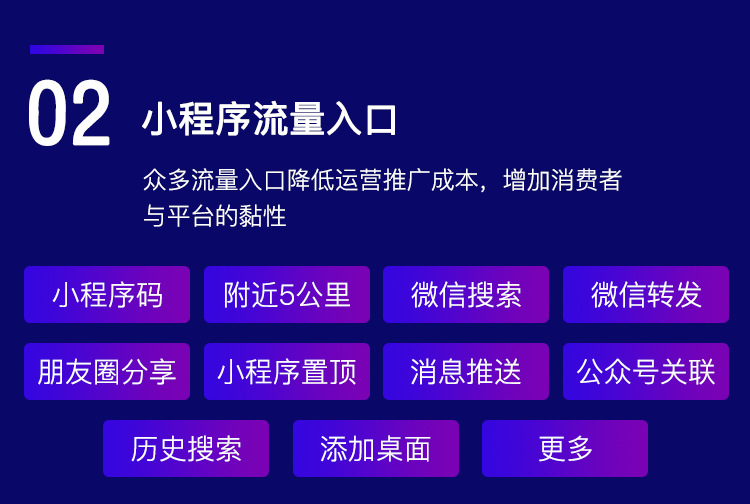 02 小程序流量入口

众多流量入口降低运营推广成本，增加消费者与平台的黏性

小程序码
附近5公里
微信搜索
微信转发
朋友圈分享
小程序置顶
消息推送
公众号关联
历史搜索
添加桌面
更多